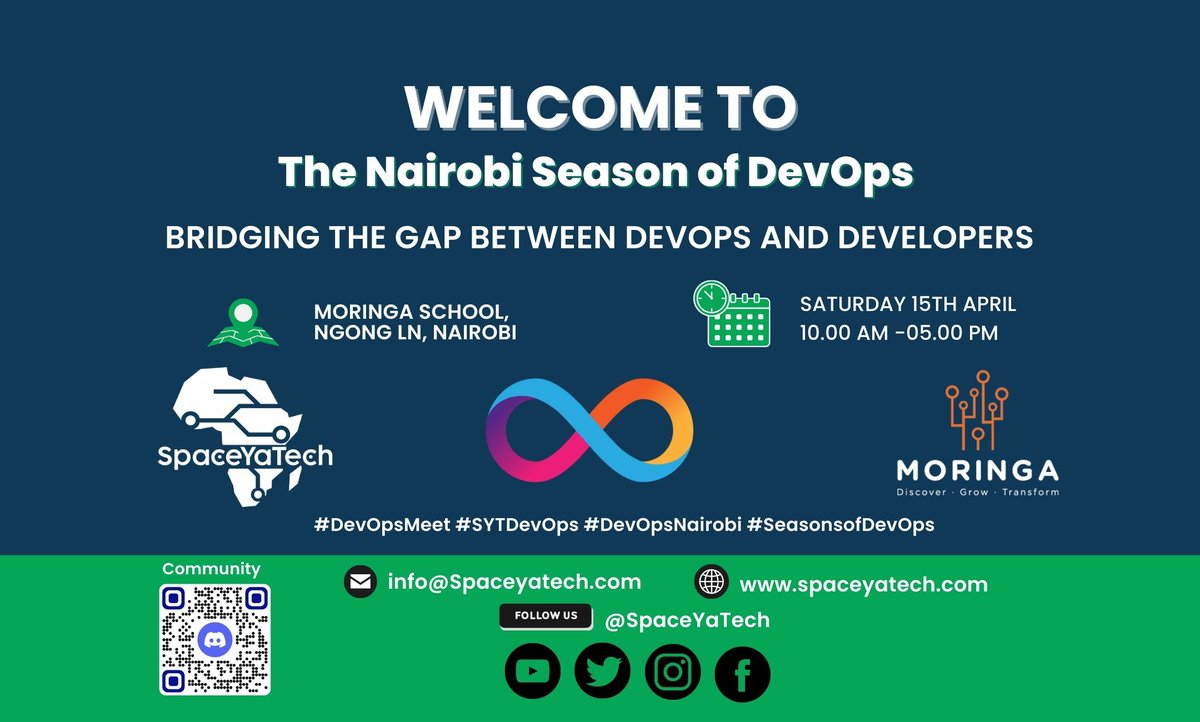 WELCOME TO
The Nairobi Season of DevOps

BRIDGING THE GAP BETWEEN DEVOPS AND DEVELOPERS

MORINGA SCHOOL, NGONG LN, NAIROBI

SATURDAY 15TH APRIL
10.00 AM -05.00 PM

SpaceYaTech

MORINGA
Discover · Grow · Transform

#DevOpsMeet #SYTDevOps #DevOpsNairobi #SeasonsofDevOps

Community

info@Spaceyatech.com

www.spaceyatech.com

FOLLOW US

@SpaceYaTech